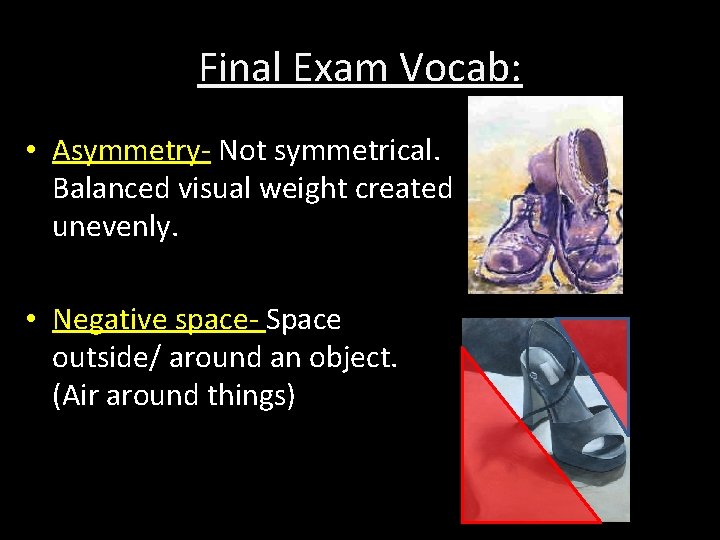 Final Exam Vocab:

• Asymmetry- Not symmetrical. Balanced visual weight created unevenly.

• Negative space- Space outside/ around an object. (Air around things)